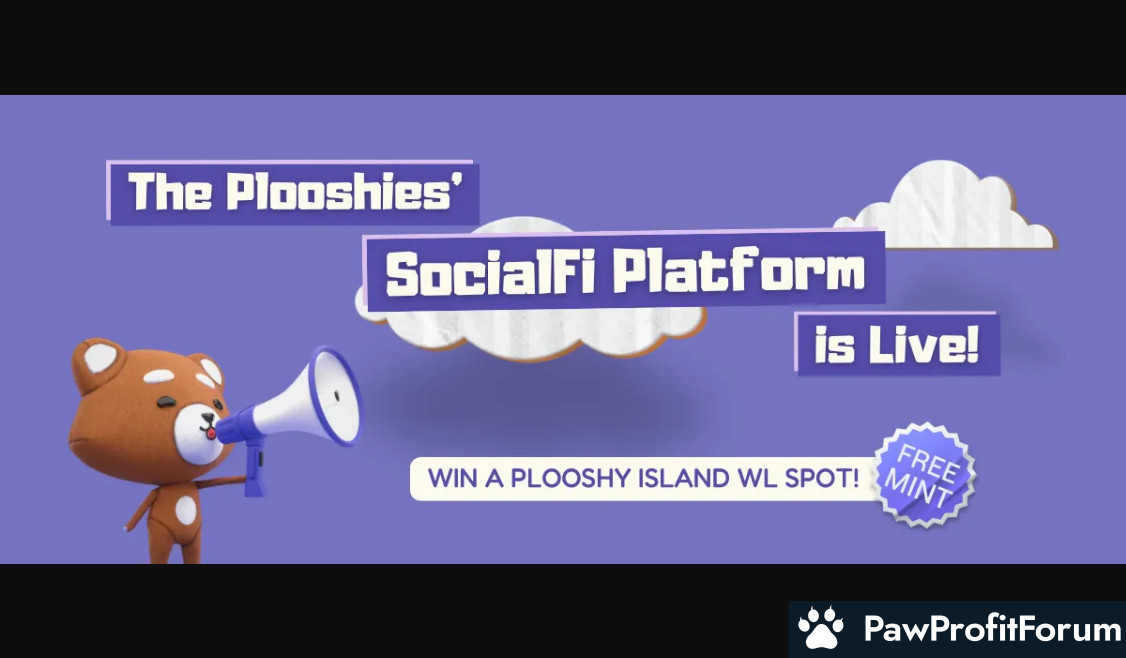 The Plooshies'
SocialFi Platform
is Live!

WIN A PLOOSHY ISLAND WL SPOT!

FREE MINT

PawProfitForum